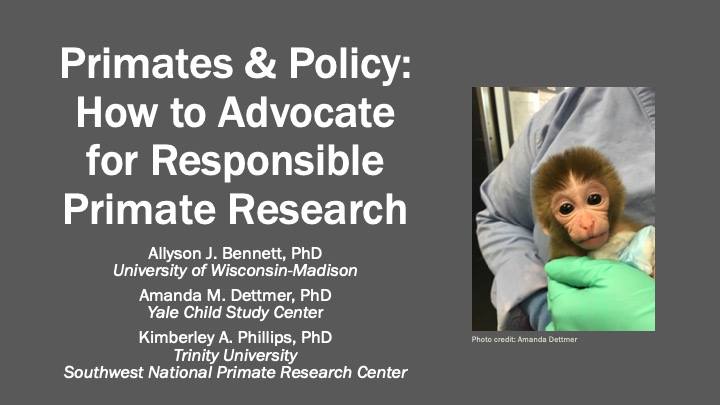 Primates & Policy: How to Advocate for Responsible Primate Research

Allyson J. Bennett, PhD
University of Wisconsin-Madison

Amanda M. Dettmer, PhD
Yale Child Study Center

Kimberley A. Phillips, PhD
Trinity University
Southwest National Primate Research Center

Photo credit: Amanda Dettmer